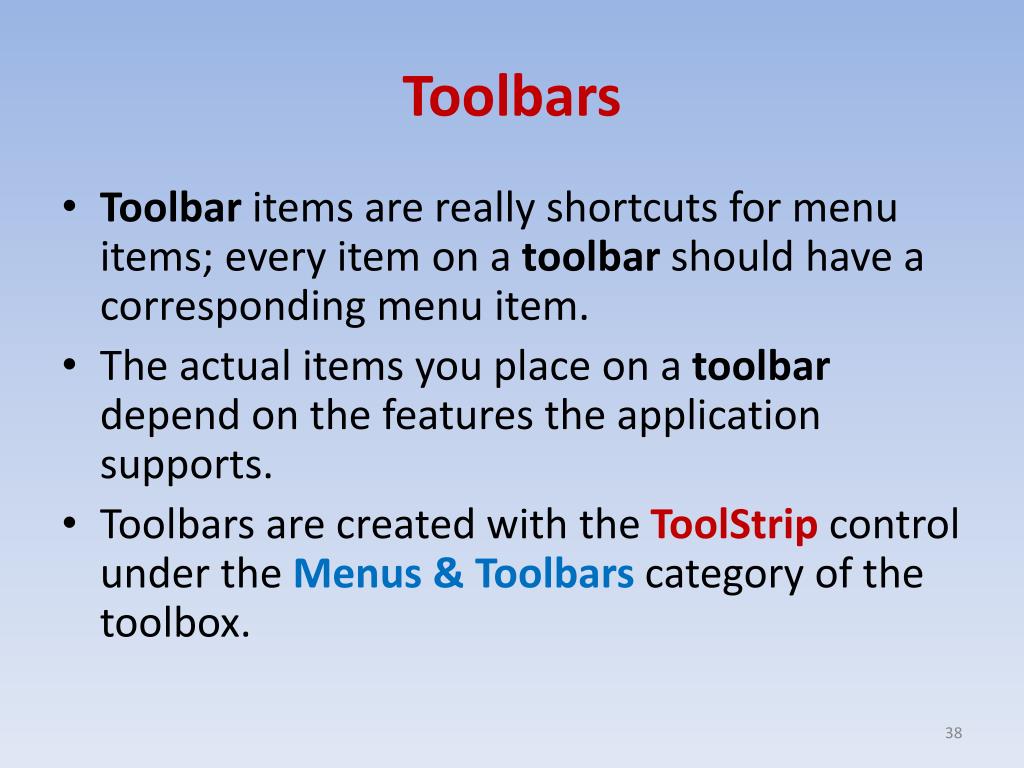 Toolbars

• Toolbar items are really shortcuts for menu items; every item on a toolbar should have a corresponding menu item.
• The actual items you place on a toolbar depend on the features the application supports.
• Toolbars are created with the ToolStrip control under the Menus & Toolbars category of the toolbox.

38